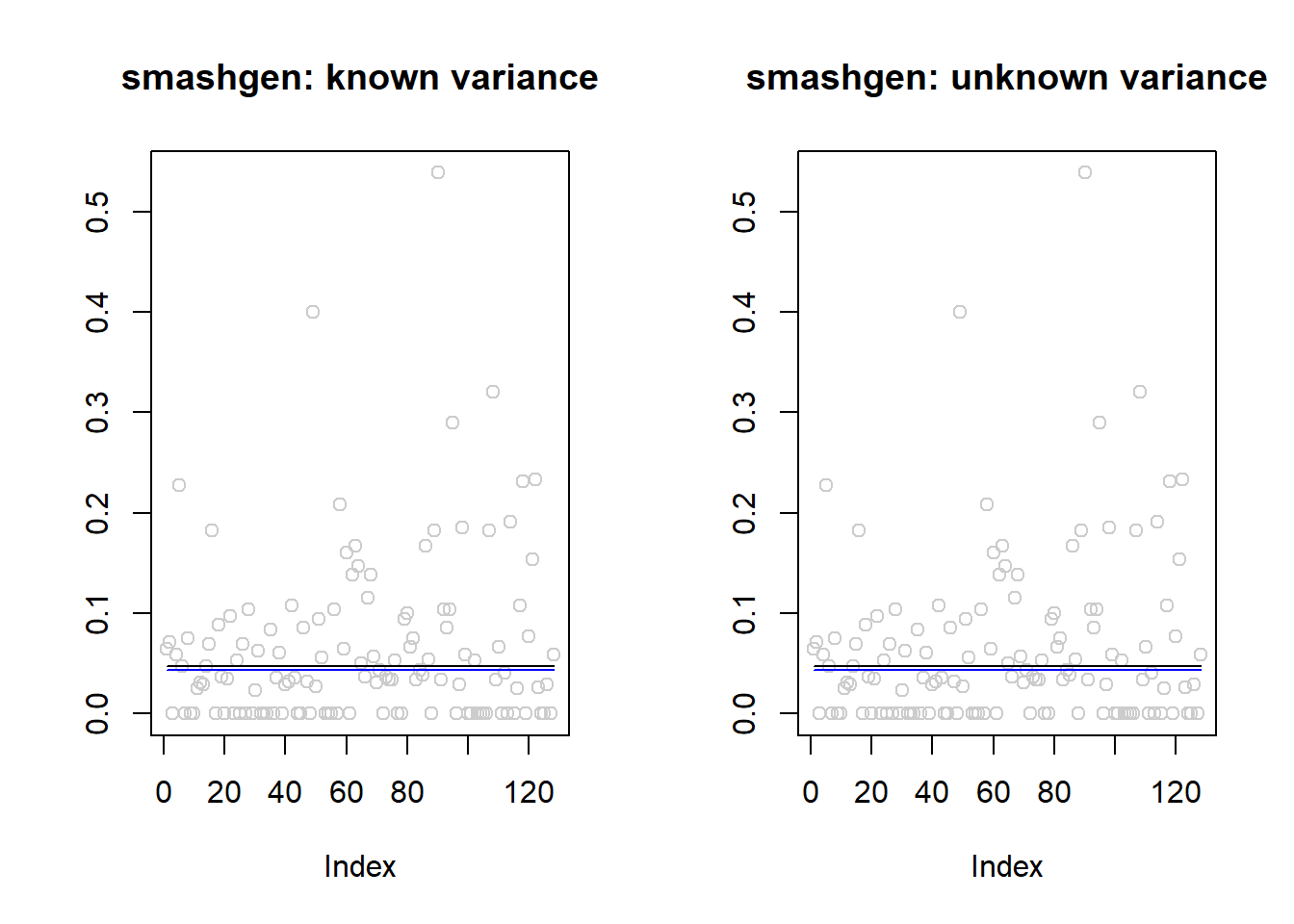 smashgen: known variance

0.0
0.1
0.2
0.3
0.4
0.5

0
20
40
60
80
120

Index

smashgen: unknown variance

0.0
0.1
0.2
0.3
0.4
0.5

0
20
40
60
80
120

Index